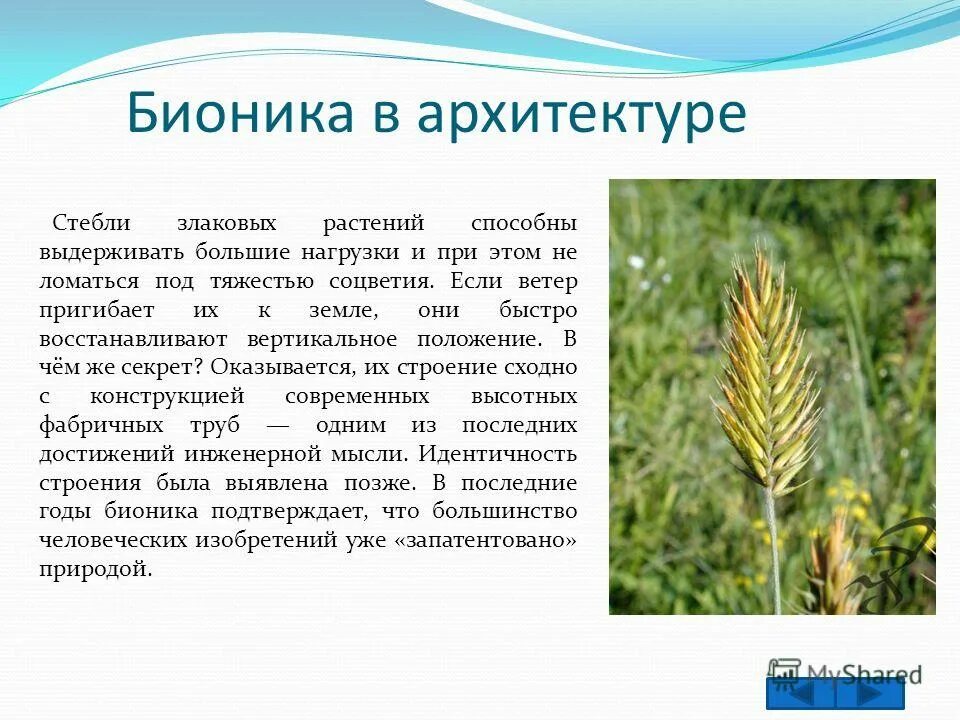 Бионика в архитектуре

Стебли злаковых растений способны выдерживать большие нагрузки и при этом не ломаться под тяжестью соцветия. Если ветер пригибает их к земле, они быстро восстанавливают вертикальное положение. В чём же секрет? Оказывается, их строение сходно с конструкцией современных высотных фабричных труб — одним из последних достижений инженерной мысли. Идентичность строения была выявлена позже. В последние годы бионика подтверждает, что большинство человеческих изобретений уже «запатентовано» природой.

MyShared